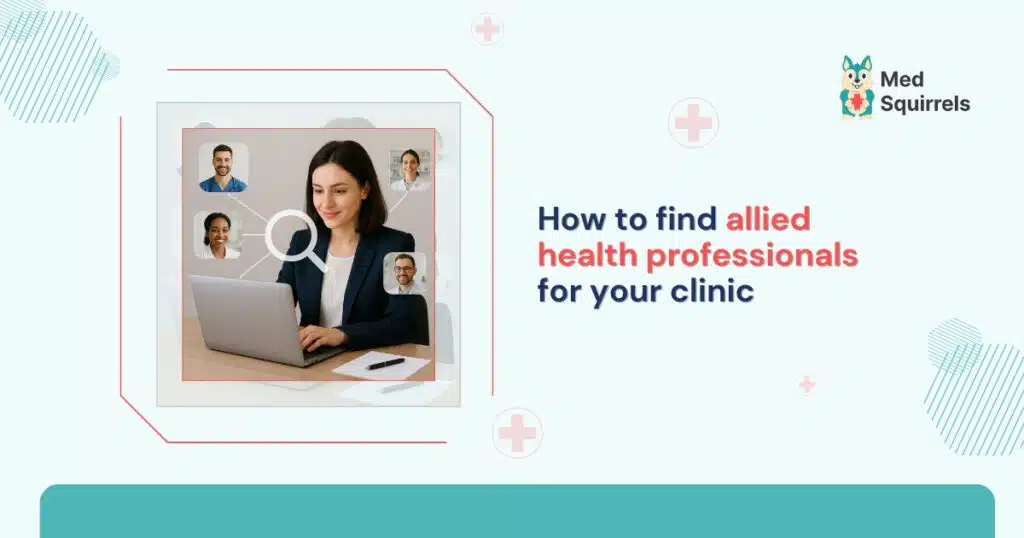 Med Squirrels

How to find allied health professionals for your clinic